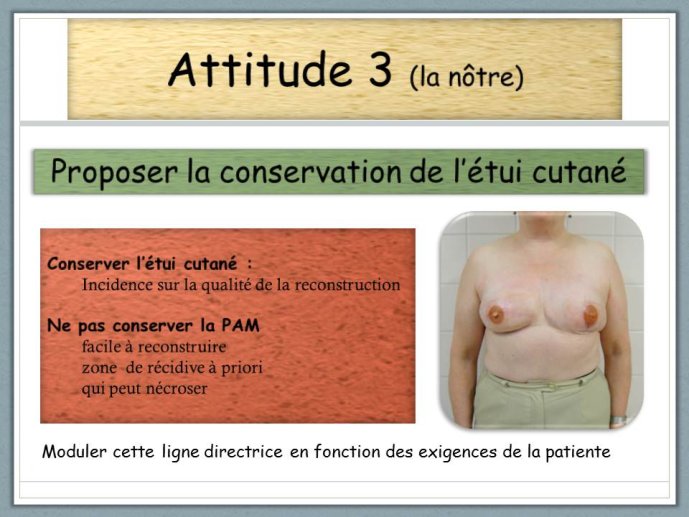 Attitude 3 (la nôtre)

Proposer la conservation de l'étui cutané

Conserver l'étui cutané :
Incidence sur la qualité de la reconstruction

Ne pas conserver la PAM
facile à reconstruire
zone de récidive à priori
qui peut nécroser

Moduler cette ligne directrice en fonction des exigences de la patiente